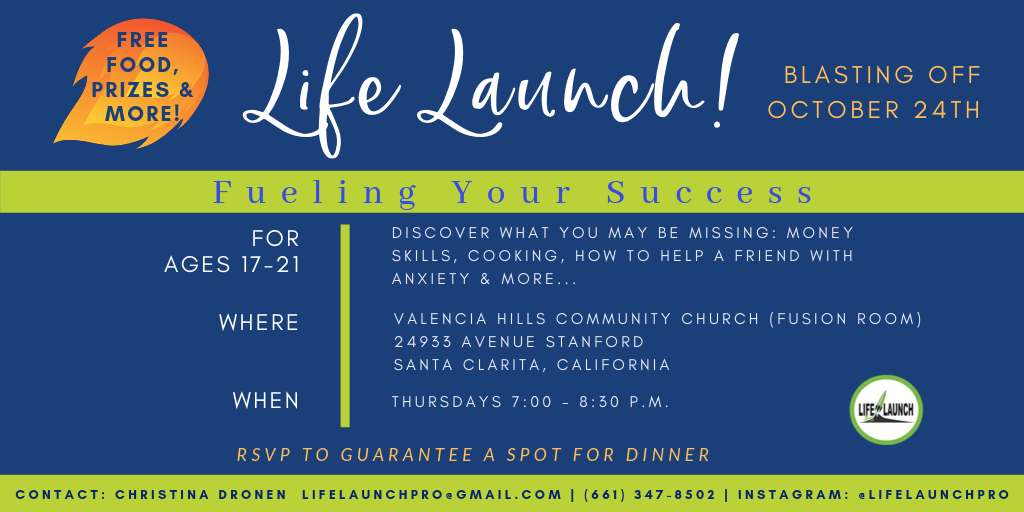 FREE FOOD, PRIZES & MORE!

Life Launch!

BLASTING OFF OCTOBER 24TH

Fueling Your Success

FOR AGES 17-21

DISCOVER WHAT YOU MAY BE MISSING: MONEY SKILLS, COOKING, HOW TO HELP A FRIEND WITH ANXIETY & MORE...

WHERE

VALENCIA HILLS COMMUNITY CHURCH (FUSION ROOM)
24933 AVENUE STANFORD
SANTA CLARITA, CALIFORNIA

WHEN

THURSDAYS 7:00 - 8:30 P.M.

LIFE LAUNCH

RSVP TO GUARANTEE A SPOT FOR DINNER

CONTACT: CHRISTINA DRONEN LIFELAUNCHPRO@GMAIL.COM | (661) 347-8502 | INSTAGRAM: @LIFELAUNCHPRO